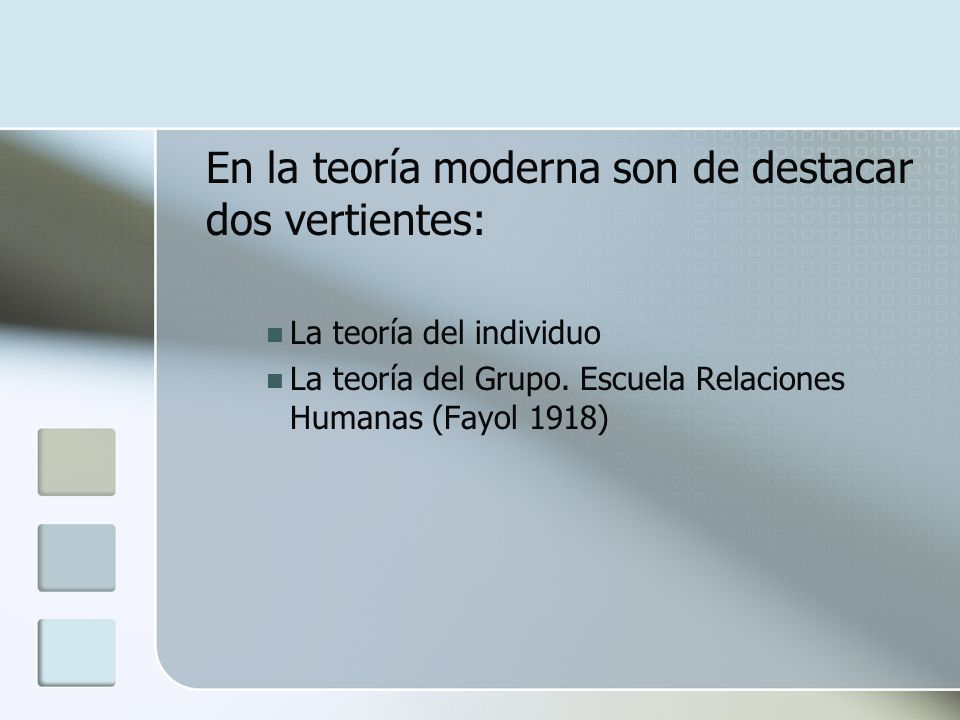 En la teoría moderna son de destacar dos vertientes:

La teoría del individuo
La teoría del Grupo. Escuela Relaciones Humanas (Fayol 1918)